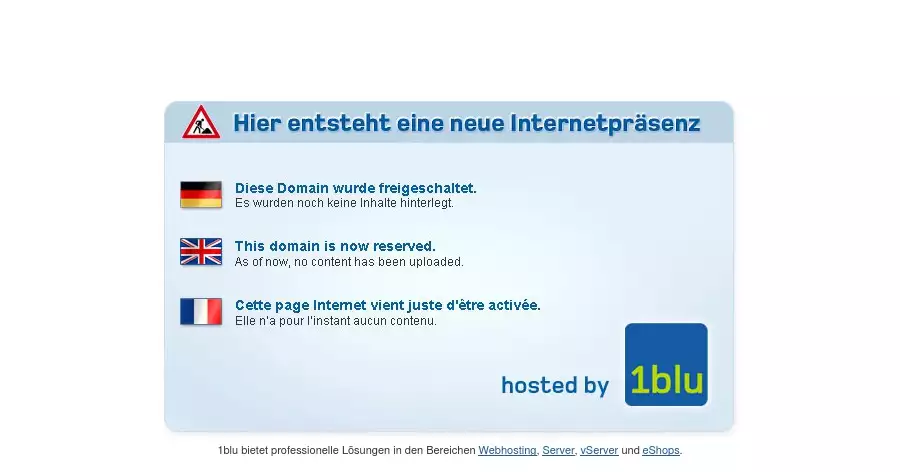 Hier entsteht eine neue Internetpräsenz

Diese Domain wurde freigeschaltet.
Es wurden noch keine Inhalte hinterlegt.

This domain is now reserved.
As of now, no content has been uploaded.

Cette page Internet vient juste d'être activée.
Elle n'a pour l'instant aucun contenu.

hosted by 1blu

1blu bietet professionelle Lösungen in den Bereichen Webhosting, Server, vServer und eShops.